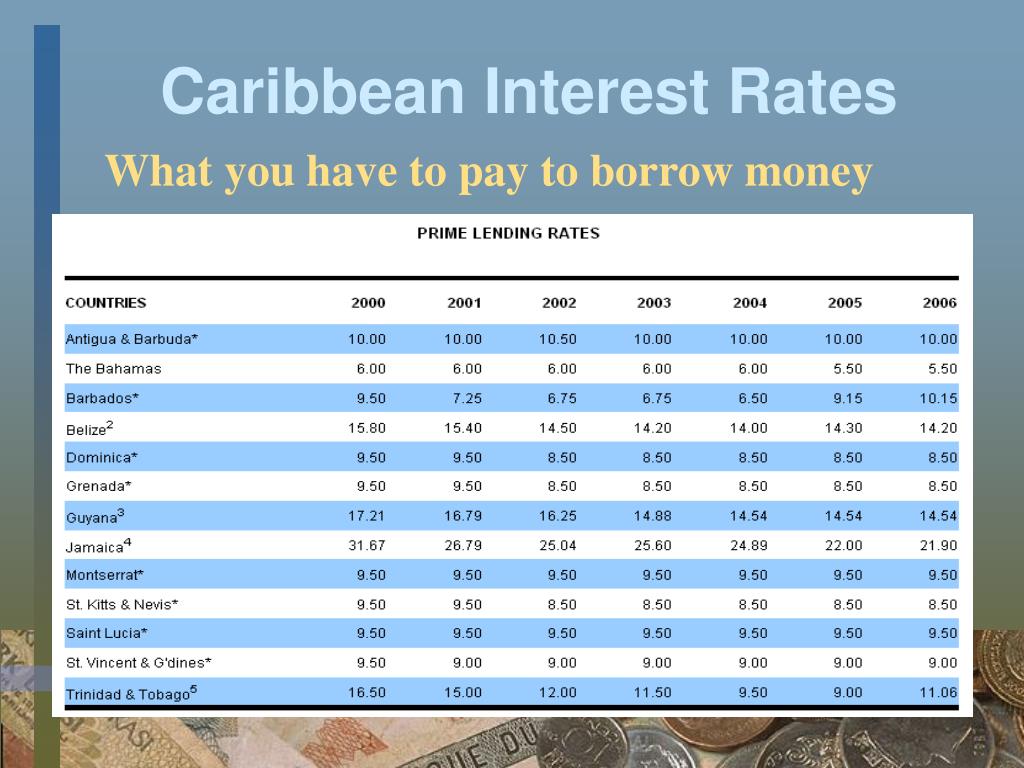 Caribbean Interest Rates

What you have to pay to borrow money

PRIME LENDING RATES

| COUNTRIES | 2000 | 2001 | 2002 | 2003 | 2004 | 2005 | 2006 |
|---|---|---|---|---|---|---|---|
| Antigua & Barbuda* | 10.00 | 10.00 | 10.50 | 10.00 | 10.00 | 10.00 | 10.00 |
| The Bahamas | 6.00 | 6.00 | 6.00 | 6.00 | 6.00 | 5.50 | 5.50 |
| Barbados* | 9.50 | 7.25 | 6.75 | 6.75 | 6.50 | 9.15 | 10.15 |
| Belize$^2$ | 15.80 | 15.40 | 14.50 | 14.20 | 14.00 | 14.30 | 14.20 |
| Dominica* | 9.50 | 9.50 | 8.50 | 8.50 | 8.50 | 8.50 | 8.50 |
| Grenada* | 9.50 | 9.50 | 8.50 | 8.50 | 8.50 | 8.50 | 8.50 |
| Guyana$^3$ | 17.21 | 16.79 | 16.25 | 14.88 | 14.54 | 14.54 | 14.54 |
| Jamaica$^4$ | 31.67 | 26.79 | 25.04 | 25.60 | 24.89 | 22.00 | 21.90 |
| Montserrat* | 9.50 | 9.50 | 9.50 | 9.50 | 9.50 | 9.50 | 9.50 |
| St. Kitts & Nevis* | 9.50 | 9.50 | 8.50 | 8.50 | 8.50 | 8.50 | 8.50 |
| Saint Lucia* | 9.50 | 9.50 | 9.50 | 9.50 | 9.50 | 9.50 | 9.50 |
| St. Vincent & G'dines* | 9.50 | 9.00 | 9.00 | 9.00 | 9.00 | 9.00 | 9.00 |
| Trinidad & Tobago$^5$ | 16.50 | 15.00 | 12.00 | 11.50 | 9.50 | 9.00 | 11.06 |